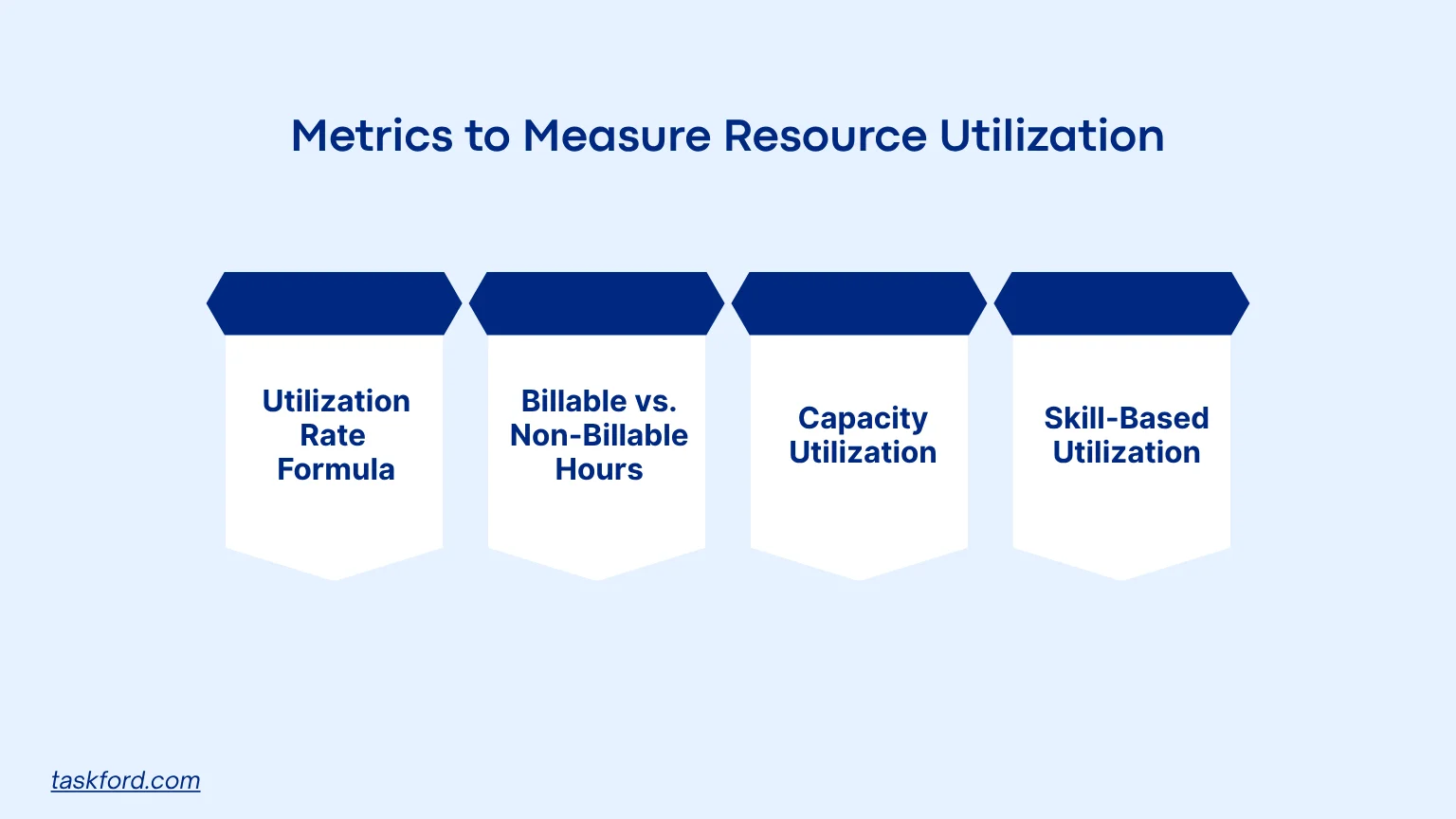 Metrics to Measure Resource Utilization

Utilization Rate Formula

Billable vs. Non-Billable Hours

Capacity Utilization

Skill-Based Utilization

taskford.com